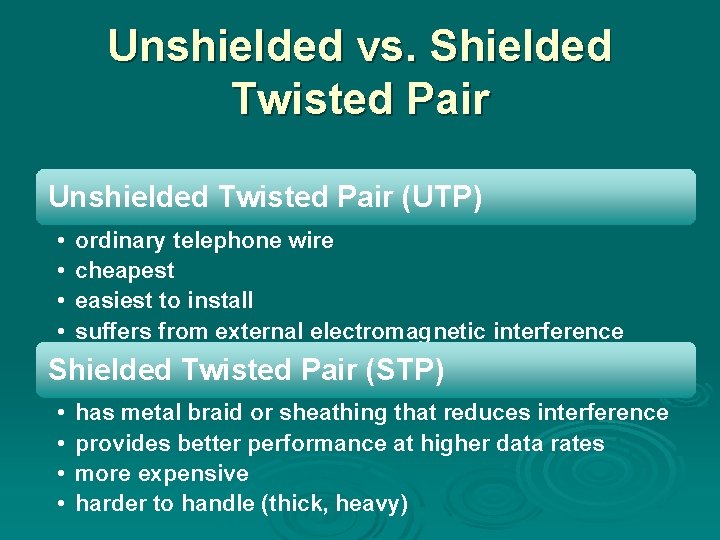 Unshielded vs. Shielded Twisted Pair

Unshielded Twisted Pair (UTP)

• ordinary telephone wire
• cheapest
• easiest to install
• suffers from external electromagnetic interference

Shielded Twisted Pair (STP)

• has metal braid or sheathing that reduces interference
• provides better performance at higher data rates
• more expensive
• harder to handle (thick, heavy)